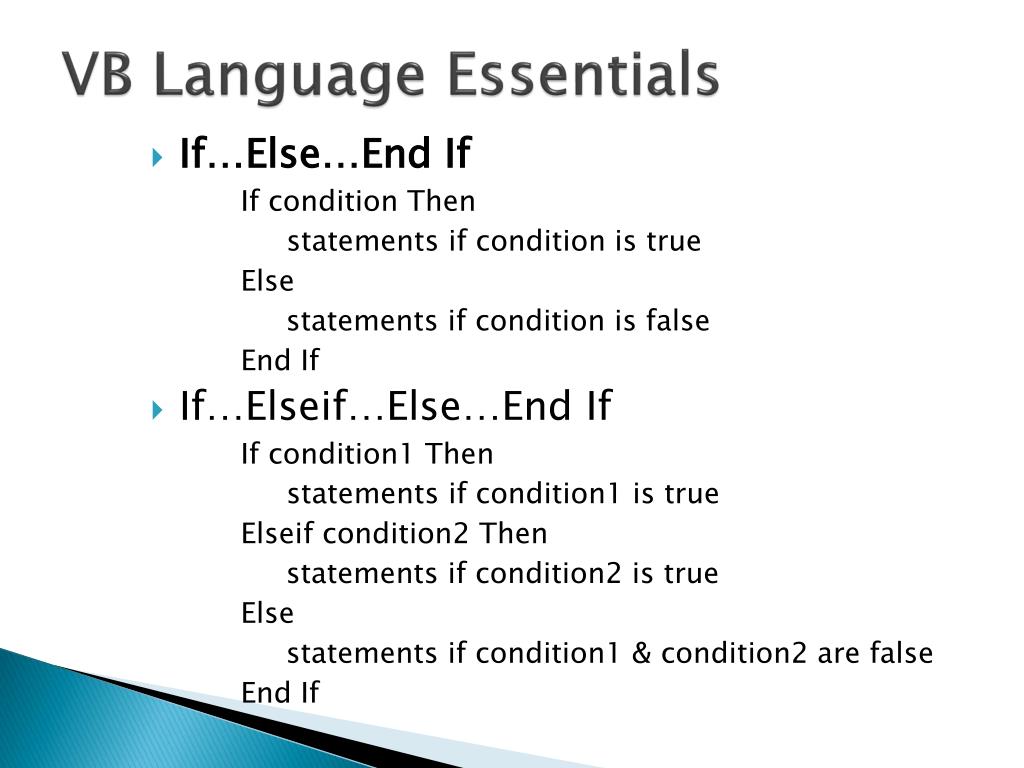 VB Language Essentials

If…Else…End If

If condition Then
statements if condition is true
Else
statements if condition is false
End If

If…Elseif…Else…End If

If condition1 Then
statements if condition1 is true
Elseif condition2 Then
statements if condition2 is true
Else
statements if condition1 & condition2 are false
End If